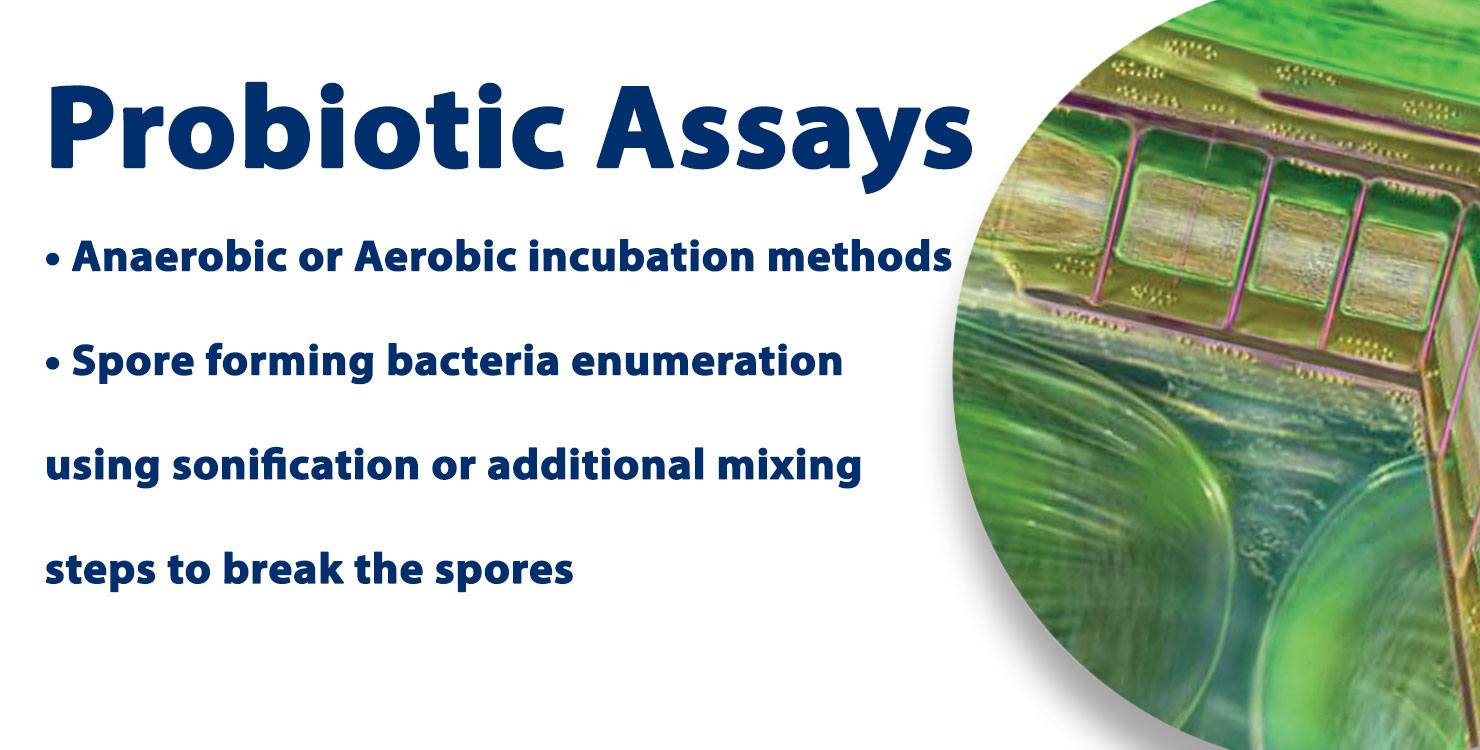 Probiotic Assays

• Anaerobic or Aerobic incubation methods

• Spore forming bacteria enumeration using sonification or additional mixing steps to break the spores